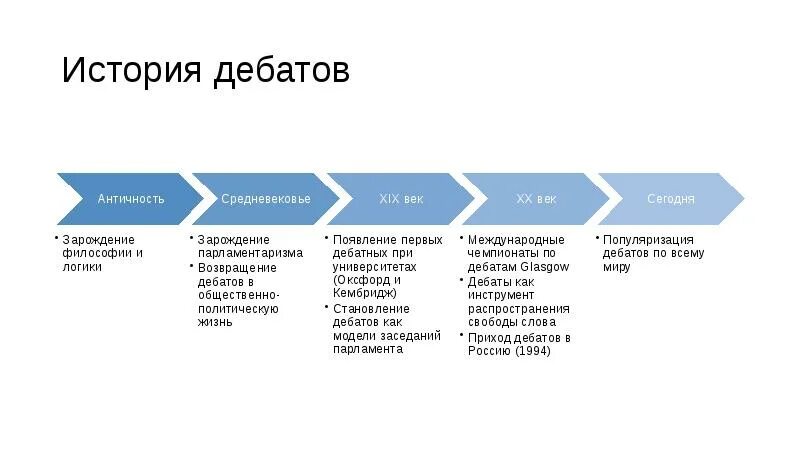 История дебатов

Античность

• Зарождение философии и логики

Средневековье

• Зарождение парламентаризма
• Возвращение дебатов в общественно-политическую жизнь

XIX век

• Появление первых дебатных при университетах (Оксфорд и Кембридж)
• Становление дебатов как модели заседаний парламента

XX век

• Международные чемпионаты по дебатам Glasgow
• Дебаты как инструмент распространения свободы слова
• Приход дебатов в Россию (1994)

Сегодня

• Популяризация дебатов по всему миру